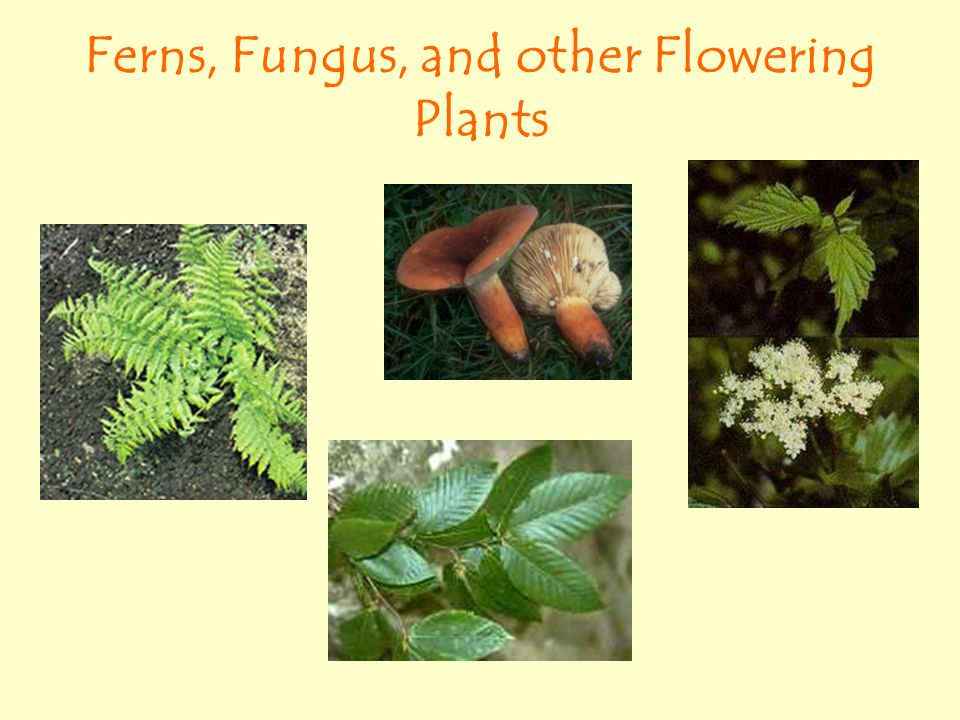 Ferns, Fungus, and other Flowering Plants